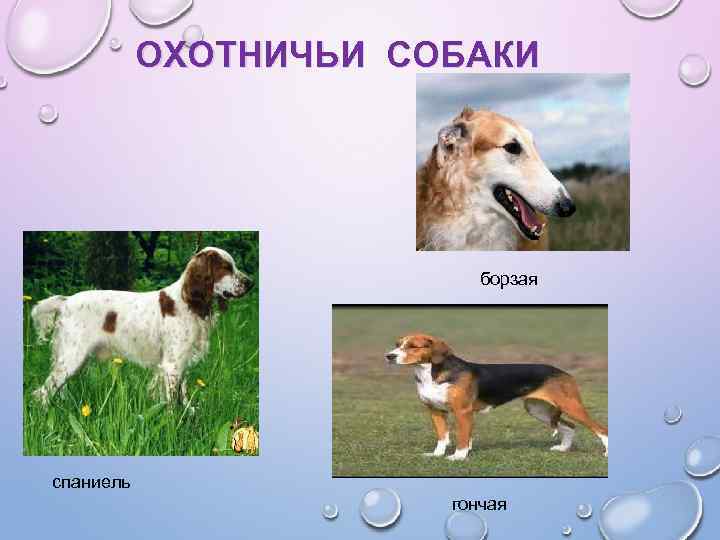 ОХОТНИЧЬИ СОБАКИ

борзая

спаниель

гончая